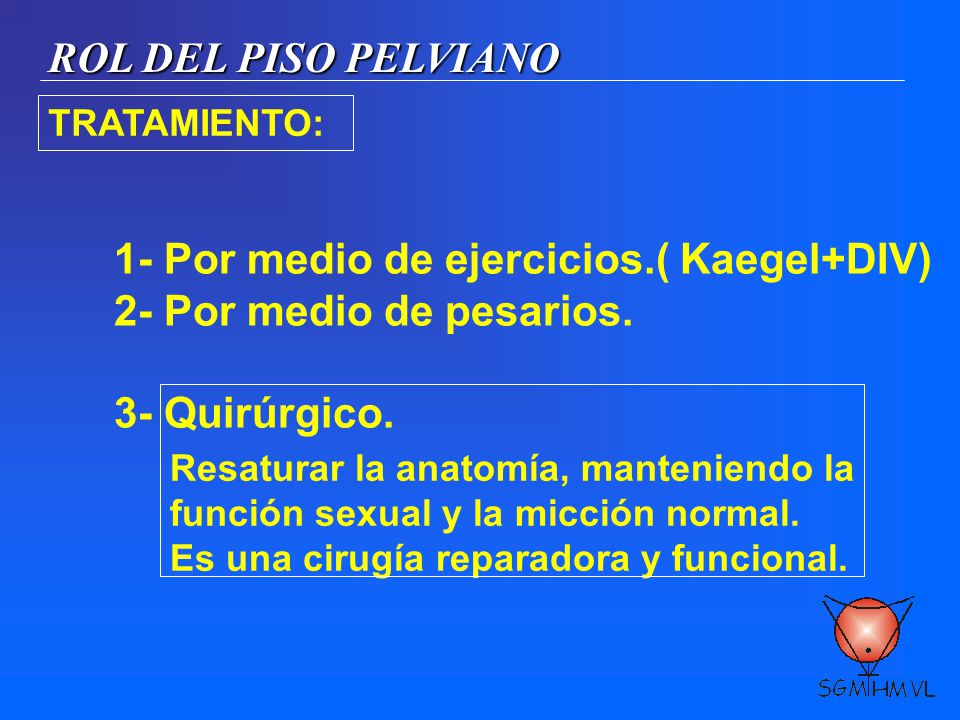 ROL DEL PISO PELVIANO

TRATAMIENTO:

1- Por medio de ejercicios.( Kaegel+DIV)
2- Por medio de pesarios.

3- Quirúrgico.
Resaturar la anatomía, manteniendo la función sexual y la micción normal.
Es una cirugía reparadora y funcional.

SGMHMVL